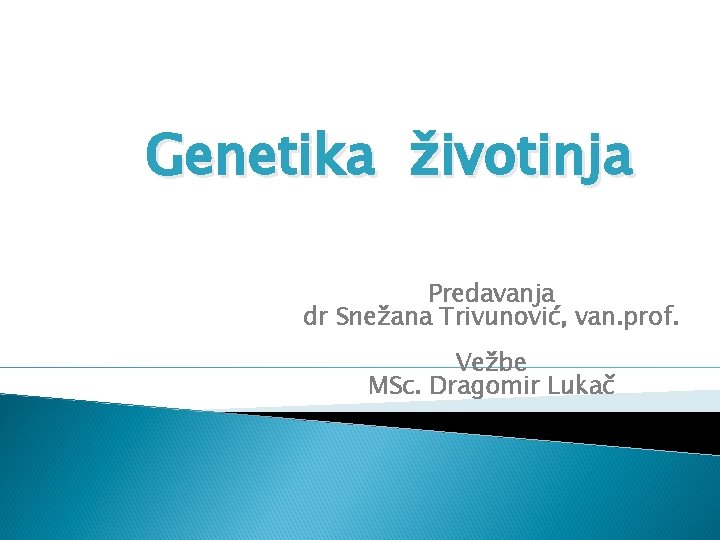 Genetika životinja

Predavanja
dr Snežana Trivunović, van.prof.

Vežbe
MSc. Dragomir Lukač